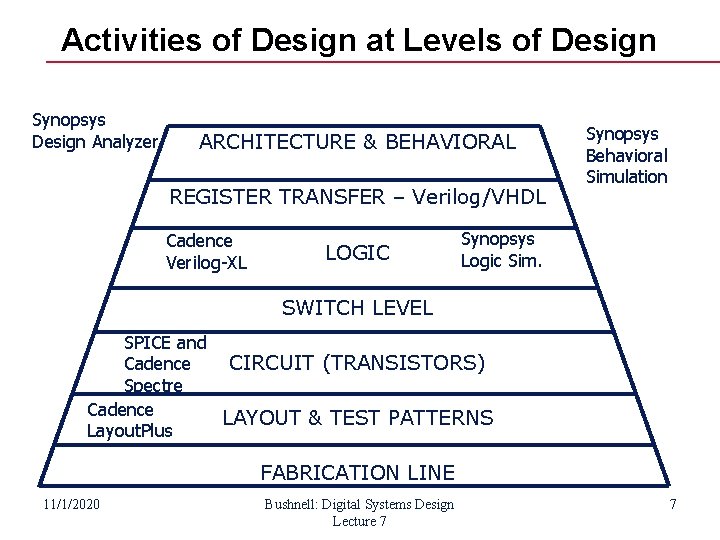 Activities of Design at Levels of Design

Synopsys Design Analyzer

ARCHITECTURE & BEHAVIORAL

Synopsys Behavioral Simulation

REGISTER TRANSFER – Verilog/VHDL

Cadence Verilog-XL

LOGIC

Synopsys Logic Sim.

SWITCH LEVEL

SPICE and Cadence Spectre

CIRCUIT (TRANSISTORS)

Cadence LayoutPlus

LAYOUT & TEST PATTERNS

FABRICATION LINE

11/1/2020

Bushnell: Digital Systems Design Lecture 7

7